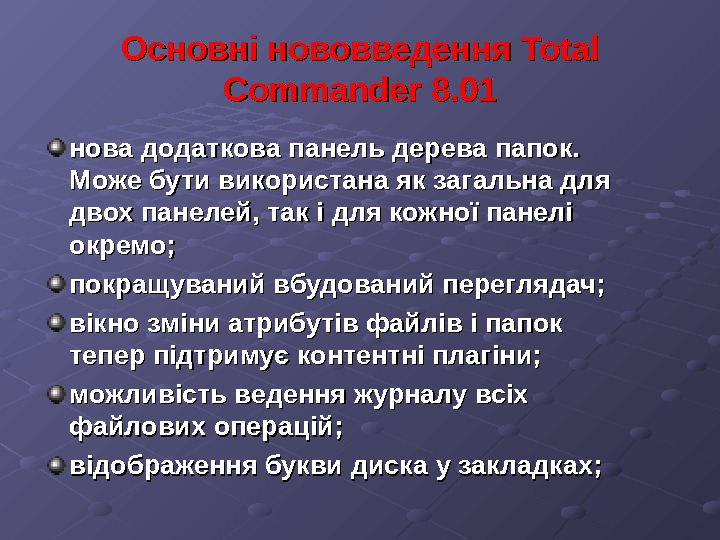 Основні нововведення Total Commander 8.01

нова додаткова панель дерева папок. Може бути використана як загальна для двох панелей, так і для кожної панелі окремо;

покращуваний вбудований переглядач;

вікно зміни атрибутів файлів і папок тепер підтримує контентні плагіни;

можливість ведення журналу всіх файлових операцій;

відображення букви диска у закладках;